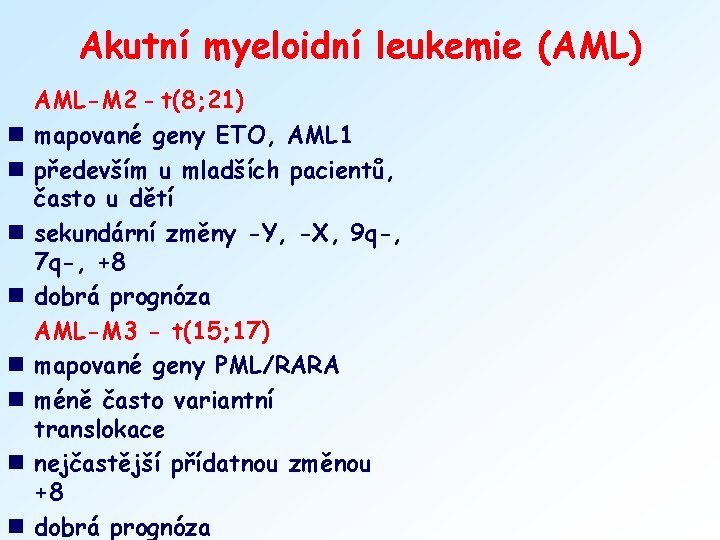 Akutní myeloidní leukemie (AML)

AML-M2 - t(8;21)

- mapované geny ETO, AML1
- především u mladších pacientů, často u dětí
- sekundární změny -Y, -X, 9q-, 7q-, +8
- dobrá prognóza

AML-M3 - t(15;17)

- mapované geny PML/RARA
- méně často variantní translokace
- nejčastější přídatnou změnou +8
- dobrá prognóza